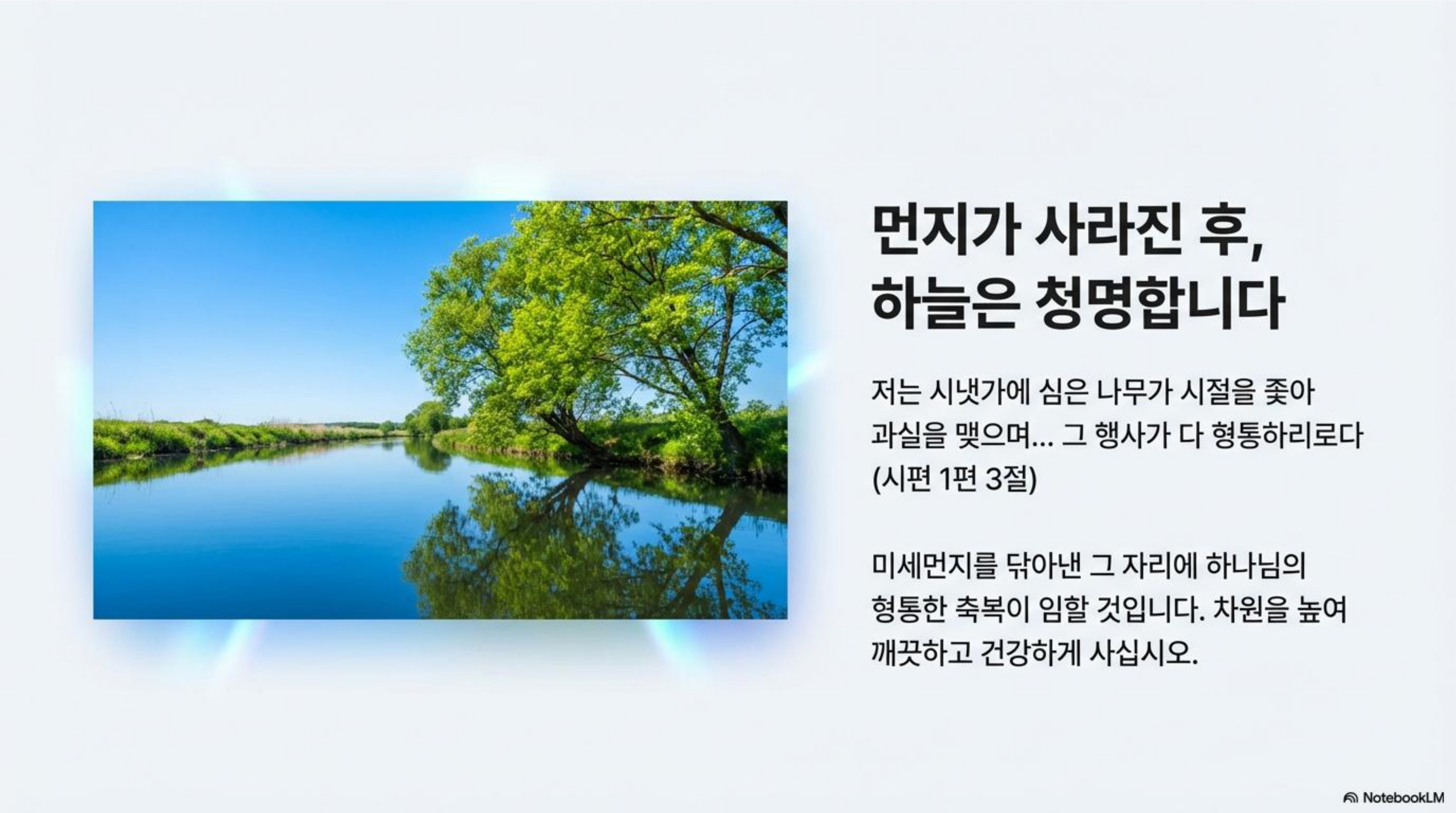 먼지가 사라진 후,
하늘은 청명합니다

저는 시냇가에 심은 나무가 시절을 좇아 과실을 맺으며... 그 행사가 다 형통하리로다 (시편 1편 3절)

미세먼지를 닦아낸 그 자리에 하나님의 형통한 축복이 임할 것입니다. 차원을 높여 깨끗하고 건강하게 사십시오.

NotebookLM